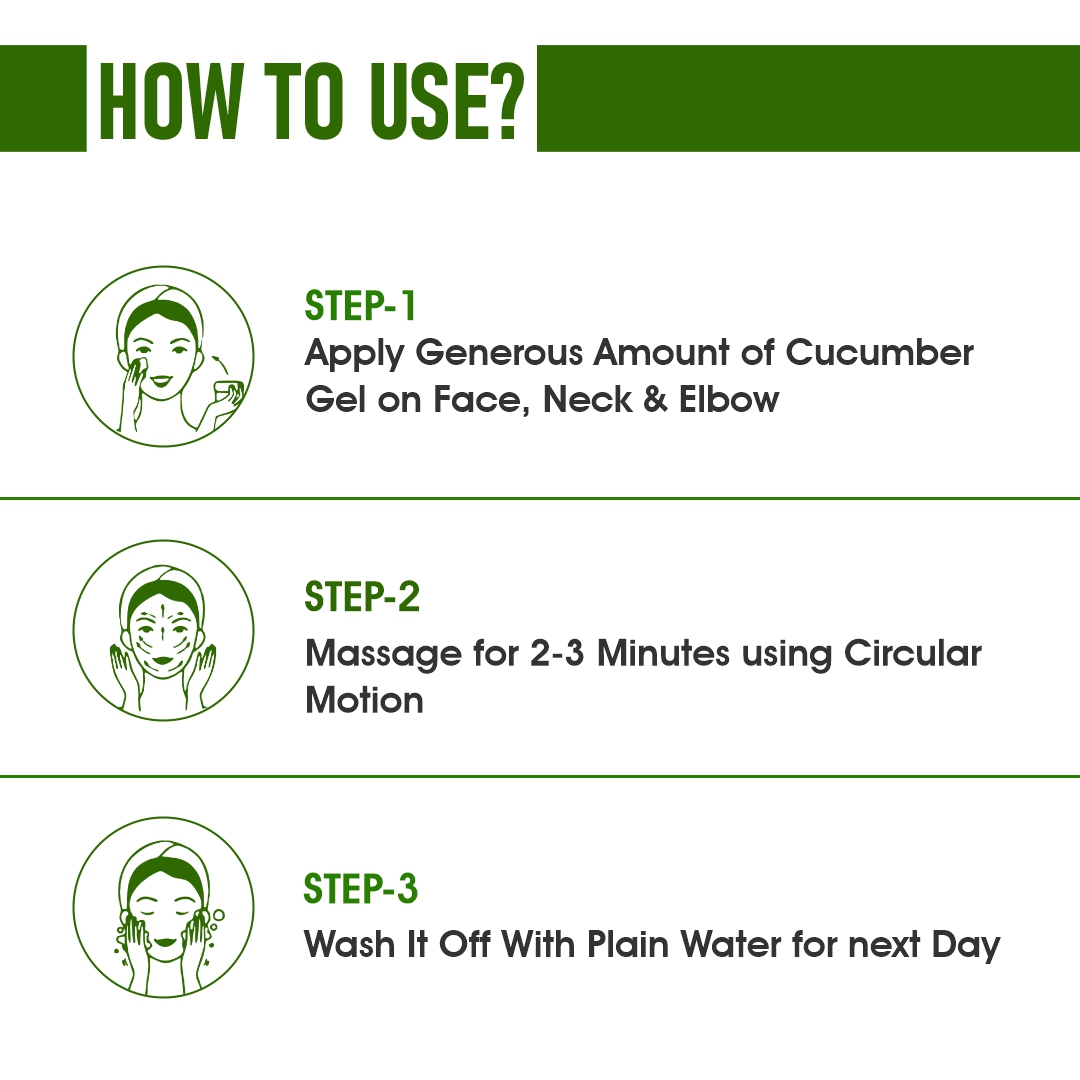 HOW TO USE?

STEP-1
Apply Generous Amount of Cucumber Gel on Face, Neck & Elbow

STEP-2
Massage for 2-3 Minutes using Circular Motion

STEP-3
Wash It Off With Plain Water for next Day